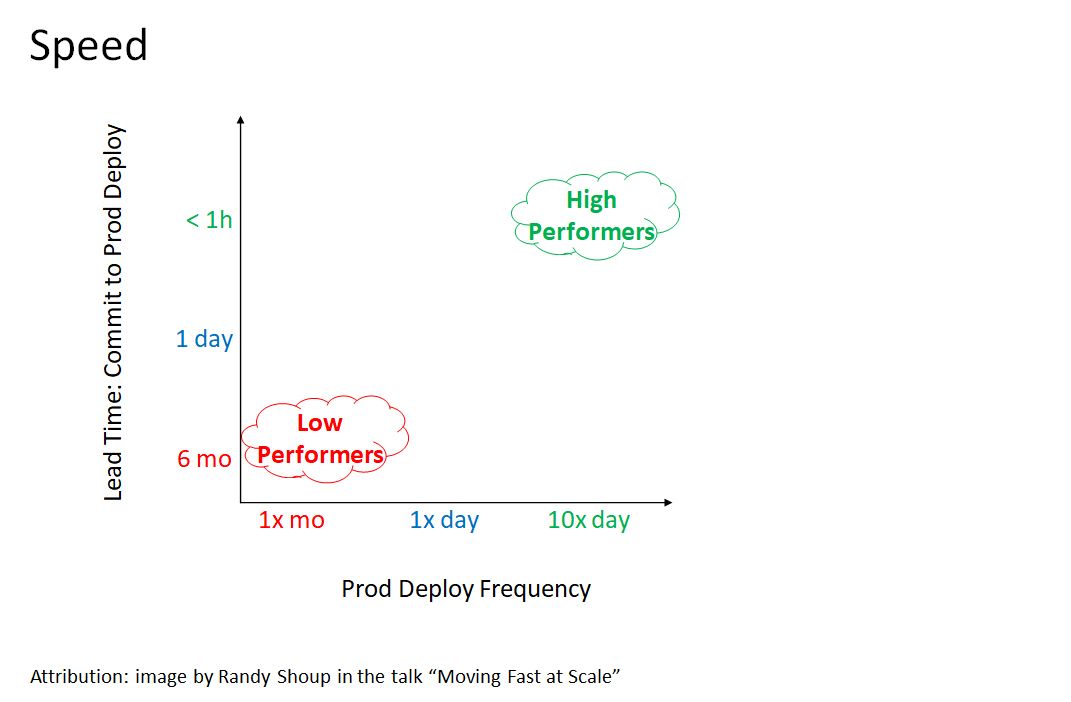 Speed

Lead Time: Commit to Prod Deploy

< 1h

1 day

6 mo

High Performers

Low Performers

1x mo

1x day

10x day

Prod Deploy Frequency

Attribution: image by Randy Shoup in the talk “Moving Fast at Scale”